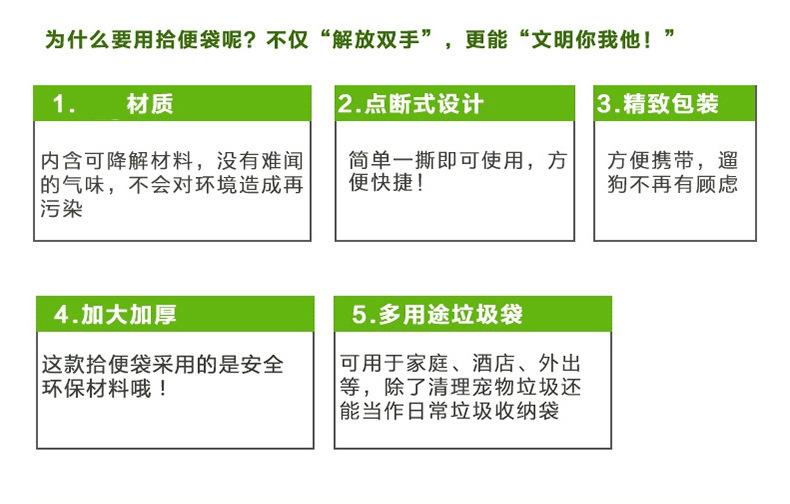 为什么要用拾便袋呢？不仅“解放双手”，更能“文明你我他！”

1.　材质

内含可降解材料，没有难闻的气味，不会对环境造成再污染

2.点断式设计

简单一撕即可使用，方便快捷！

3.精致包装

方便携带，遛狗不再有顾虑

4.加大加厚

这款拾便袋采用的是安全环保材料哦！

5.多用途垃圾袋

可用于家庭、酒店、外出等，除了清理宠物垃圾还能当作日常垃圾收纳袋